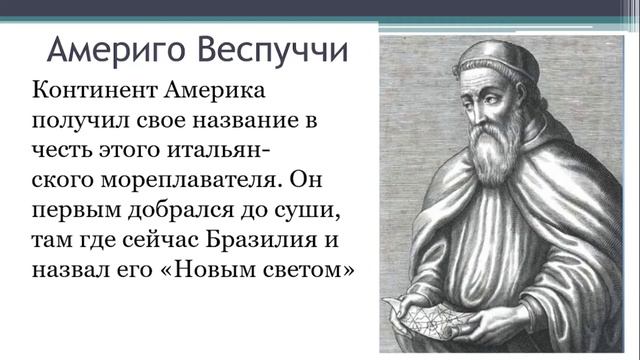 Америго Веспуччи

Континент Америка получил свое название в честь этого итальянского мореплавателя. Он первым добрался до суши, там где сейчас Бразилия и назвал его «Новым светом»